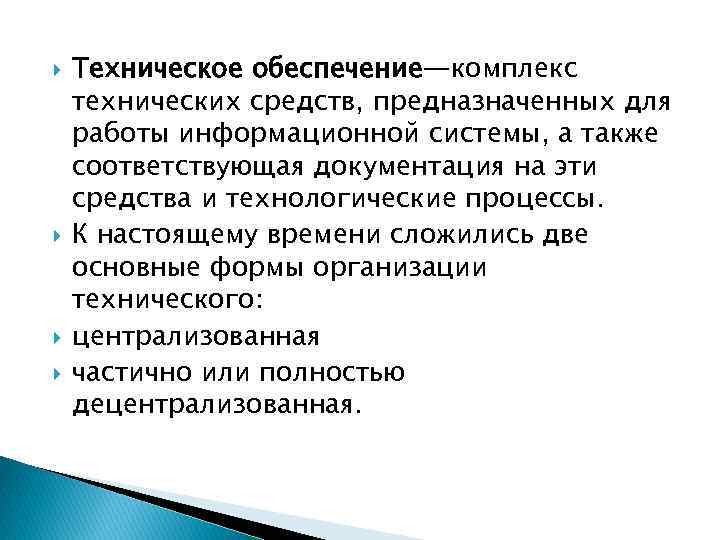 Техническое обеспечение—комплекс технических средств, предназначенных для работы информационной системы, а также соответствующая документация на эти средства и технологические процессы.

К настоящему времени сложились две основные формы организации технического:

централизованная

частично или полностью децентрализованная.